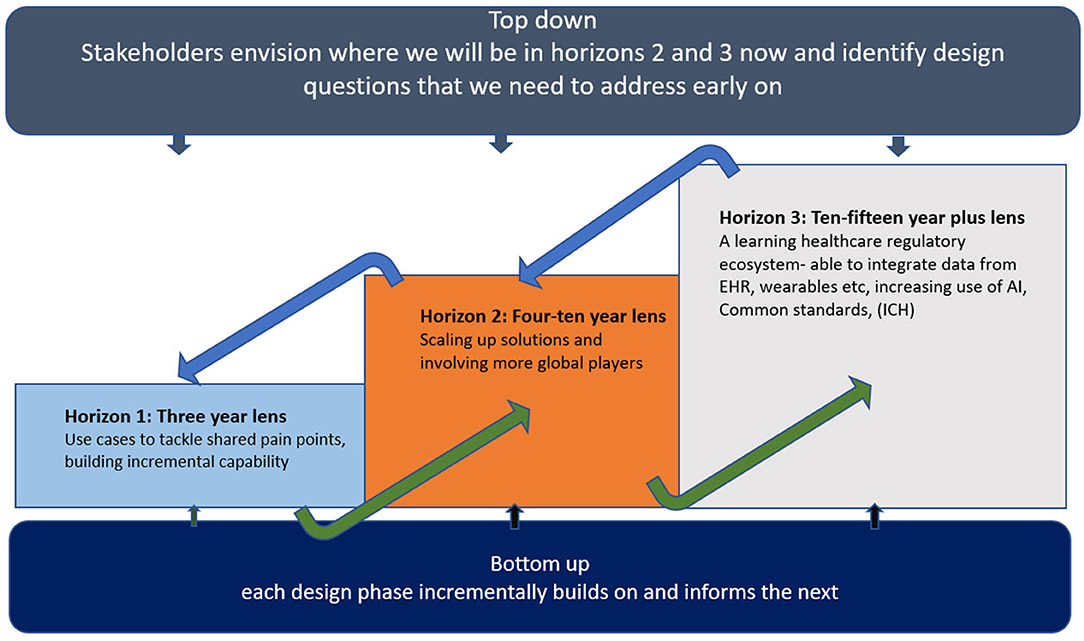 Top down
Stakeholders envision where we will be in horizons 2 and 3 now and identify design questions that we need to address early on

Horizon 1: Three year lens
Use cases to tackle shared pain points, building incremental capability

Horizon 2: Four-ten year lens
Scaling up solutions and involving more global players

Horizon 3: Ten-fifteen year plus lens
A learning healthcare regulatory ecosystem- able to integrate data from EHR, wearables etc, increasing use of AI, Common standards, (ICH)

Bottom up
each design phase incrementally builds on and informs the next